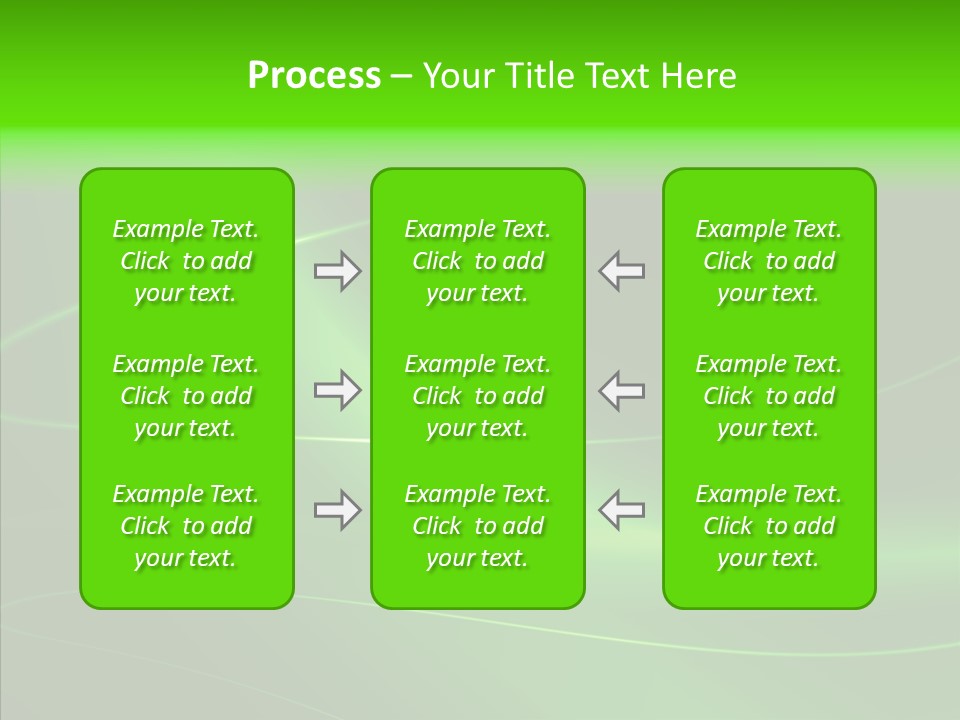 Process – Your Title Text Here

Example Text. Click to add your text.

Example Text. Click to add your text.

Example Text. Click to add your text.

Example Text. Click to add your text.

Example Text. Click to add your text.

Example Text. Click to add your text.

Example Text. Click to add your text.

Example Text. Click to add your text.

Example Text. Click to add your text.